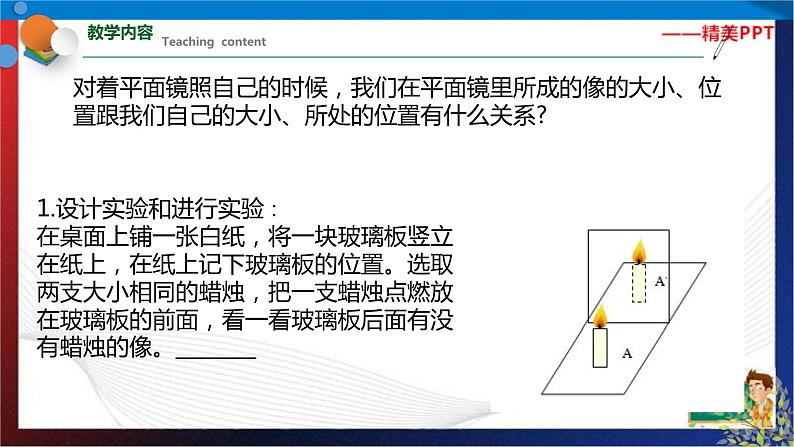 教学内容 Teaching content

——精美PPT

对着平面镜照自己的时候，我们在平面镜里所成的像的大小、位置跟我们自己的大小、所处的位置有什么关系?

1.设计实验和进行实验：
在桌面上铺一张白纸，将一块玻璃板竖立在纸上，在纸上记下玻璃板的位置。选取两支大小相同的蜡烛，把一支蜡烛点燃放在玻璃板的前面，看一看玻璃板后面有没有蜡烛的像。________

A'

A